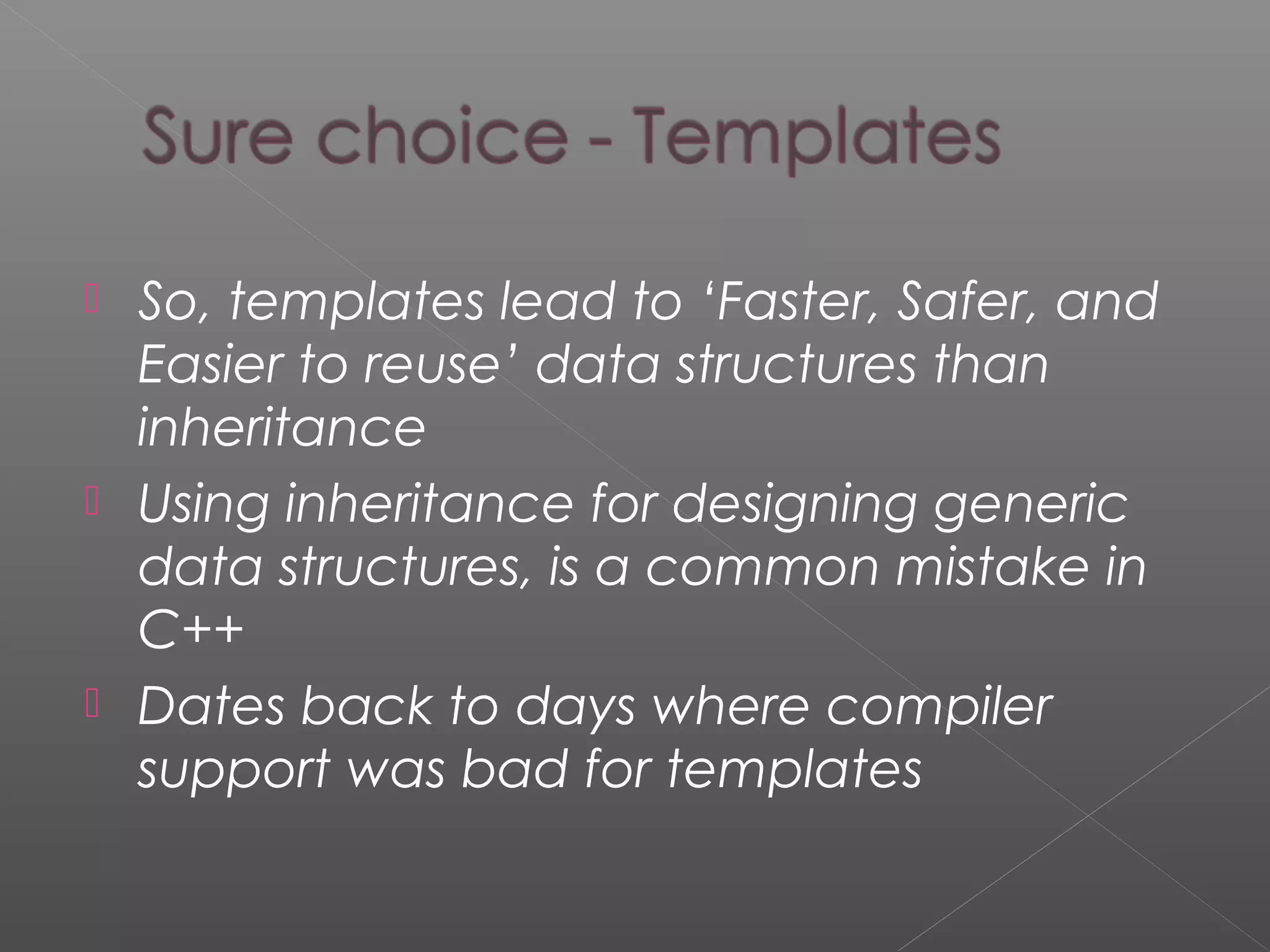 Sure choice - Templates

So, templates lead to ‘Faster, Safer, and Easier to reuse’ data structures than inheritance

Using inheritance for designing generic data structures, is a common mistake in C++

Dates back to days where compiler support was bad for templates